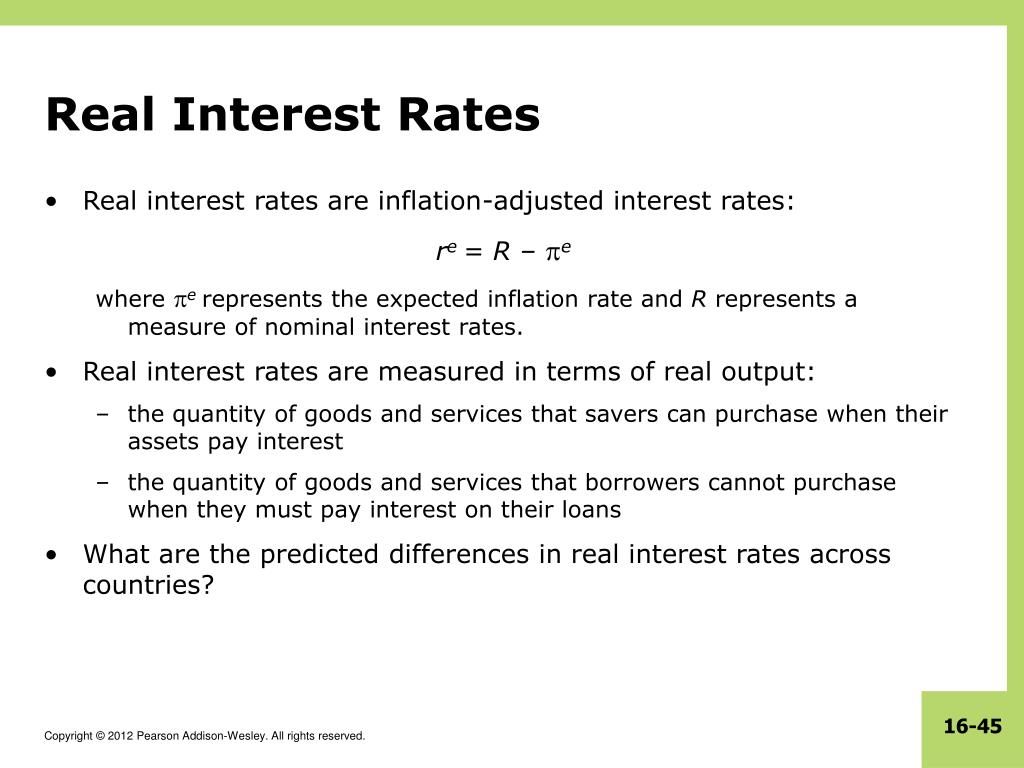 Real Interest Rates

• Real interest rates are inflation-adjusted interest rates:

$r^e = R - \pi^e$

where $\pi^e$ represents the expected inflation rate and $R$ represents a measure of nominal interest rates.

• Real interest rates are measured in terms of real output:

– the quantity of goods and services that savers can purchase when their assets pay interest

– the quantity of goods and services that borrowers cannot purchase when they must pay interest on their loans

• What are the predicted differences in real interest rates across countries?

Copyright © 2012 Pearson Addison-Wesley. All rights reserved.

16-45